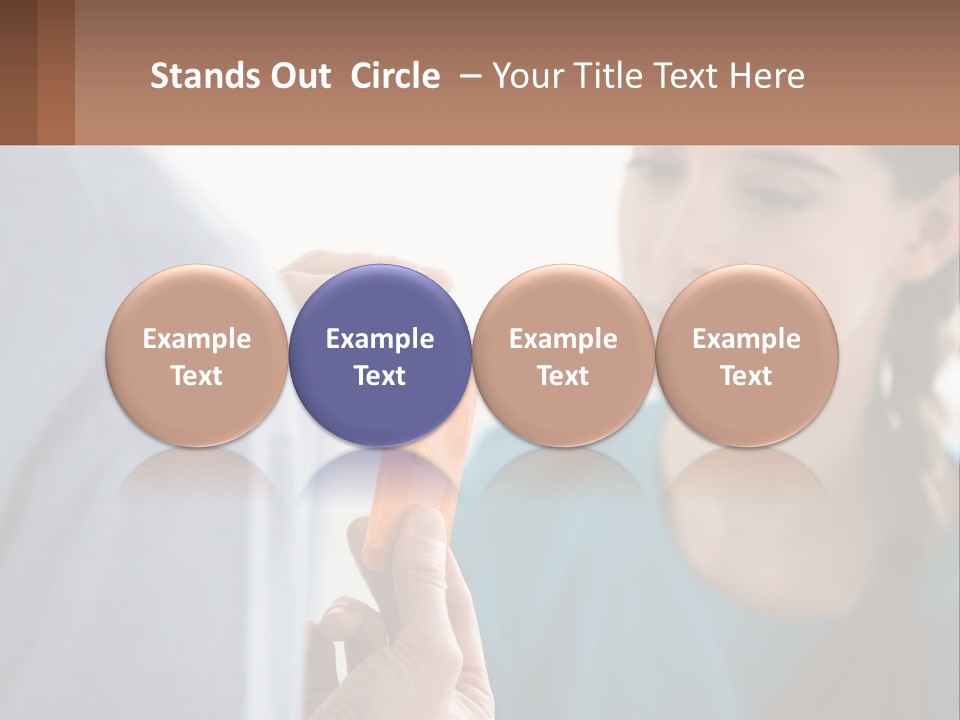 Stands Out Circle – Your Title Text Here

Example Text

Example Text

Example Text

Example Text